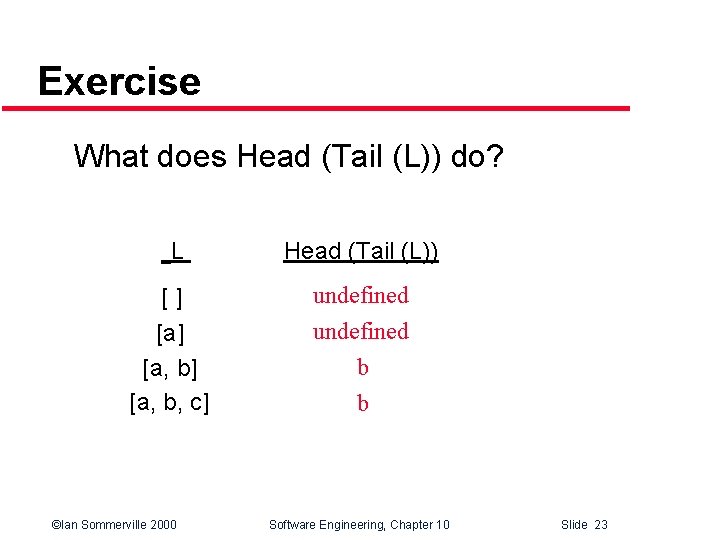 Exercise

What does Head (Tail (L)) do?

| L | Head (Tail (L)) |
|---|---|
| [ ] | undefined |
| [a] | undefined |
| [a, b] | b |
| [a, b, c] | b |

©Ian Sommerville 2000 Software Engineering, Chapter 10 Slide 23